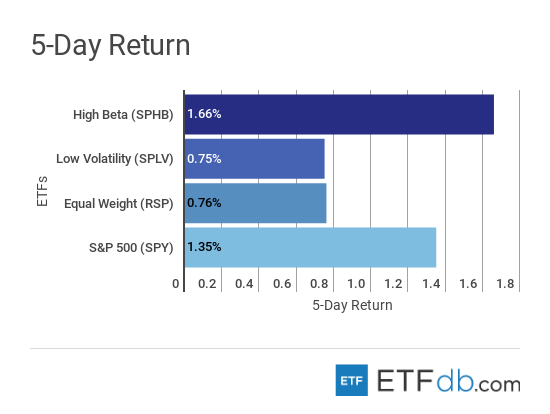 5-Day Return

ETFs

High Beta (SPHB) 1.66%

Low Volatility (SPLV) 0.75%

Equal Weight (RSP) 0.76%

S&P 500 (SPY) 1.35%

0 0.2 0.4 0.6 0.8 1.0 1.2 1.4 1.6 1.8

5-Day Return

ETF ETFdb.com